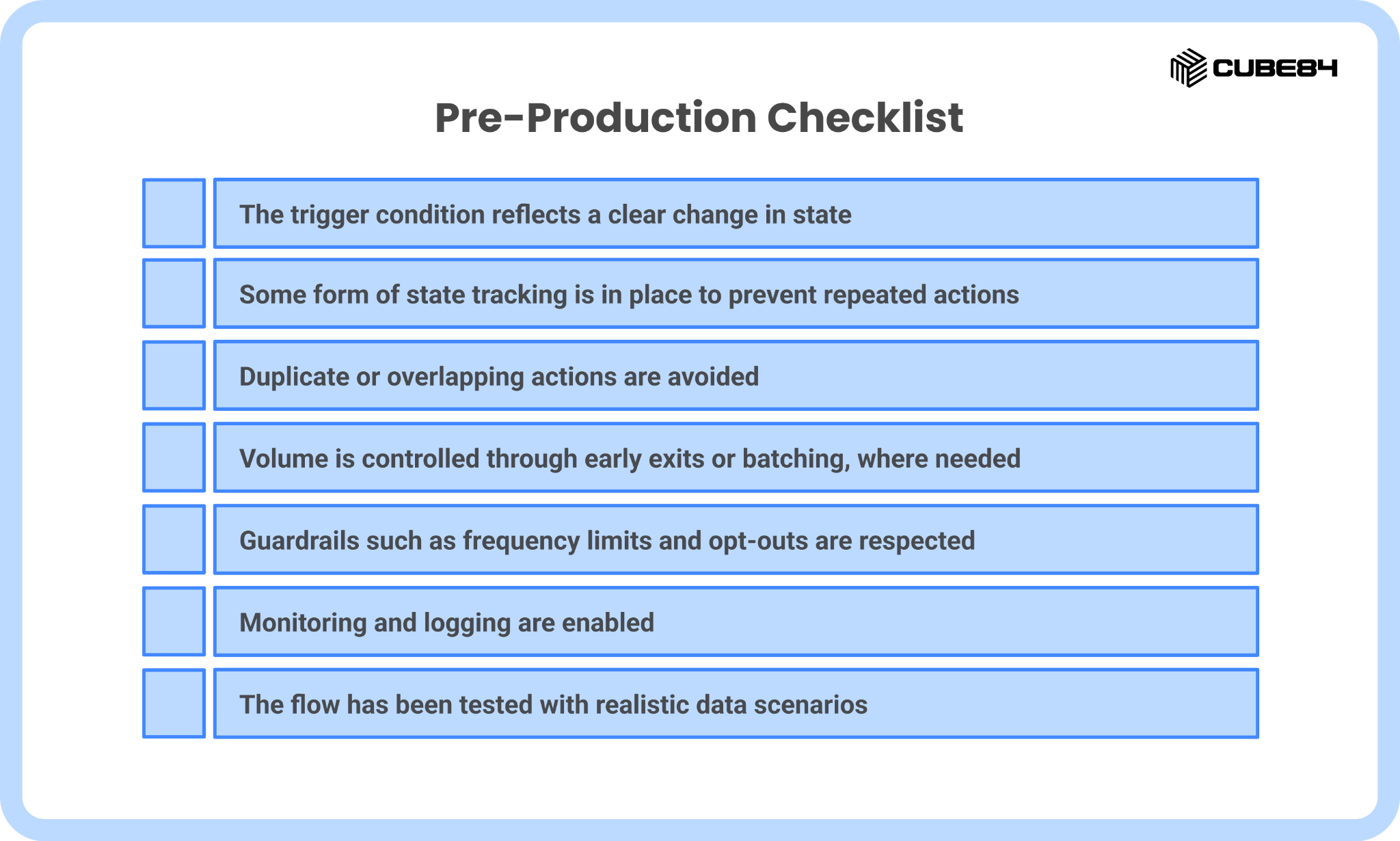 CUBE84

Pre-Production Checklist

The trigger condition reflects a clear change in state

Some form of state tracking is in place to prevent repeated actions

Duplicate or overlapping actions are avoided

Volume is controlled through early exits or batching, where needed

Guardrails such as frequency limits and opt-outs are respected

Monitoring and logging are enabled

The flow has been tested with realistic data scenarios